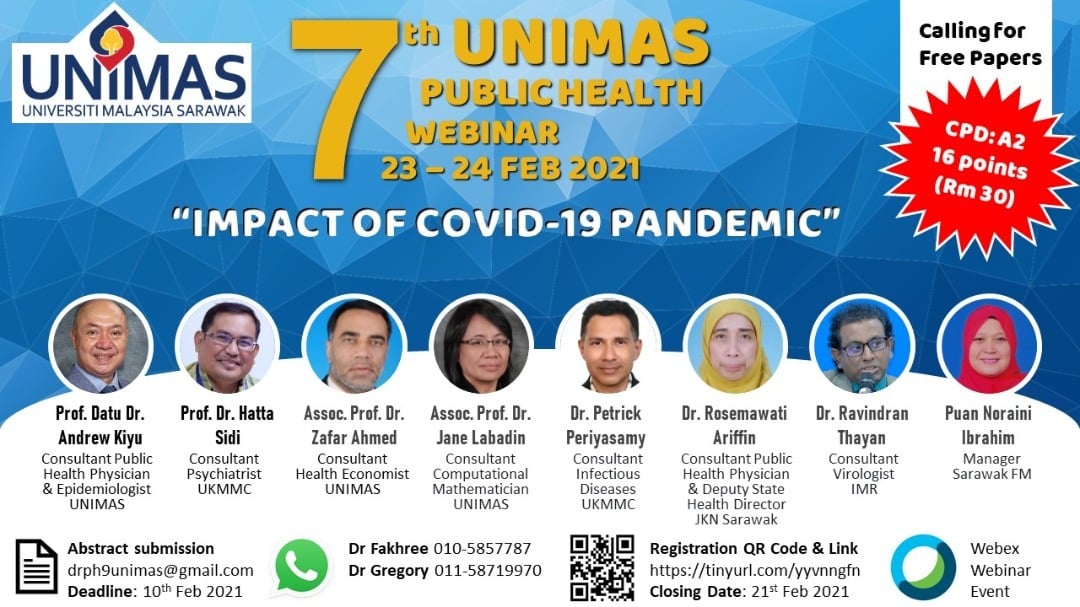 UNIMAS
UNIVERSITI MALAYSIA SARAWAK

7th UNIMAS PUBLIC HEALTH WEBINAR
23 – 24 FEB 2021

Calling for Free Papers

CPD: A2 16 points (Rm 30)

"IMPACT OF COVID-19 PANDEMIC"

Prof. Datu Dr. Andrew Kiyu
Consultant Public Health Physician & Epidemiologist
UNIMAS

Prof. Dr. Hatta Sidi
Consultant Psychiatrist
UKMMC

Assoc. Prof. Dr. Zafar Ahmed
Consultant Health Economist
UNIMAS

Assoc. Prof. Dr. Jane Labadin
Consultant Computational Mathematician
UNIMAS

Dr. Petrick Periyasamy
Consultant Infectious Diseases
UKMMC

Dr. Rosemawati Ariffin
Consultant Public Health Physician & Deputy State Health Director
JKN Sarawak

Dr. Ravindran Thayan
Consultant Virologist
IMR

Puan Noraini Ibrahim
Manager
Sarawak FM

Abstract submission
drph9unimas@gmail.com
Deadline: 10th Feb 2021

Dr Fakhree 010-5857787
Dr Gregory 011-58719970

Registration QR Code & Link
https://tinyurl.com/yyvnngfn
Closing Date: 21st Feb 2021

Webex Webinar Event